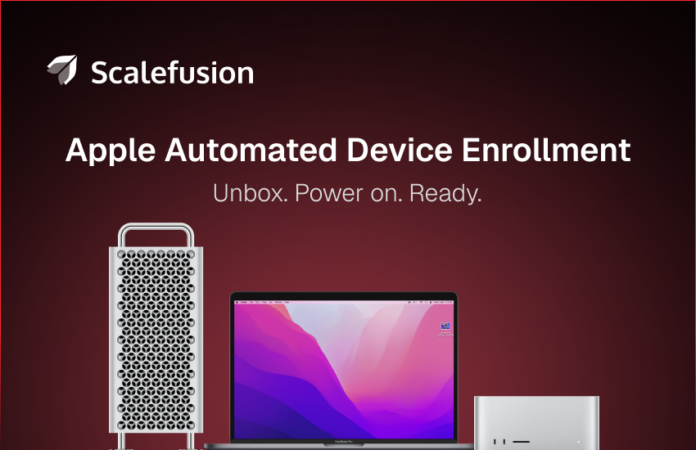 Scalefusion

Apple Automated Device Enrollment

Unbox. Power on. Ready.